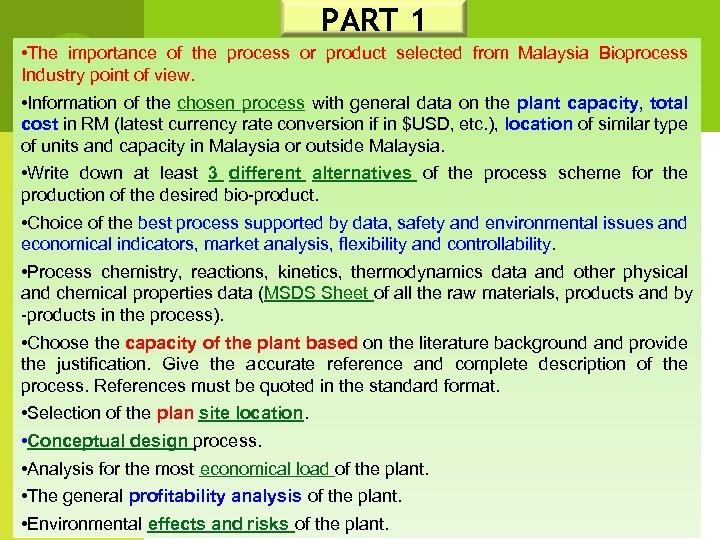 PART 1

•The importance of the process or product selected from Malaysia Bioprocess Industry point of view.

•Information of the chosen process with general data on the plant capacity, total cost in RM (latest currency rate conversion if in $USD, etc.), location of similar type of units and capacity in Malaysia or outside Malaysia.

•Write down at least 3 different alternatives of the process scheme for the production of the desired bio-product.

•Choice of the best process supported by data, safety and environmental issues and economical indicators, market analysis, flexibility and controllability.

•Process chemistry, reactions, kinetics, thermodynamics data and other physical and chemical properties data (MSDS Sheet of all the raw materials, products and by -products in the process).

•Choose the capacity of the plant based on the literature background and provide the justification. Give the accurate reference and complete description of the process. References must be quoted in the standard format.

•Selection of the plan site location.

•Conceptual design process.

•Analysis for the most economical load of the plant.

•The general profitability analysis of the plant.

•Environmental effects and risks of the plant.